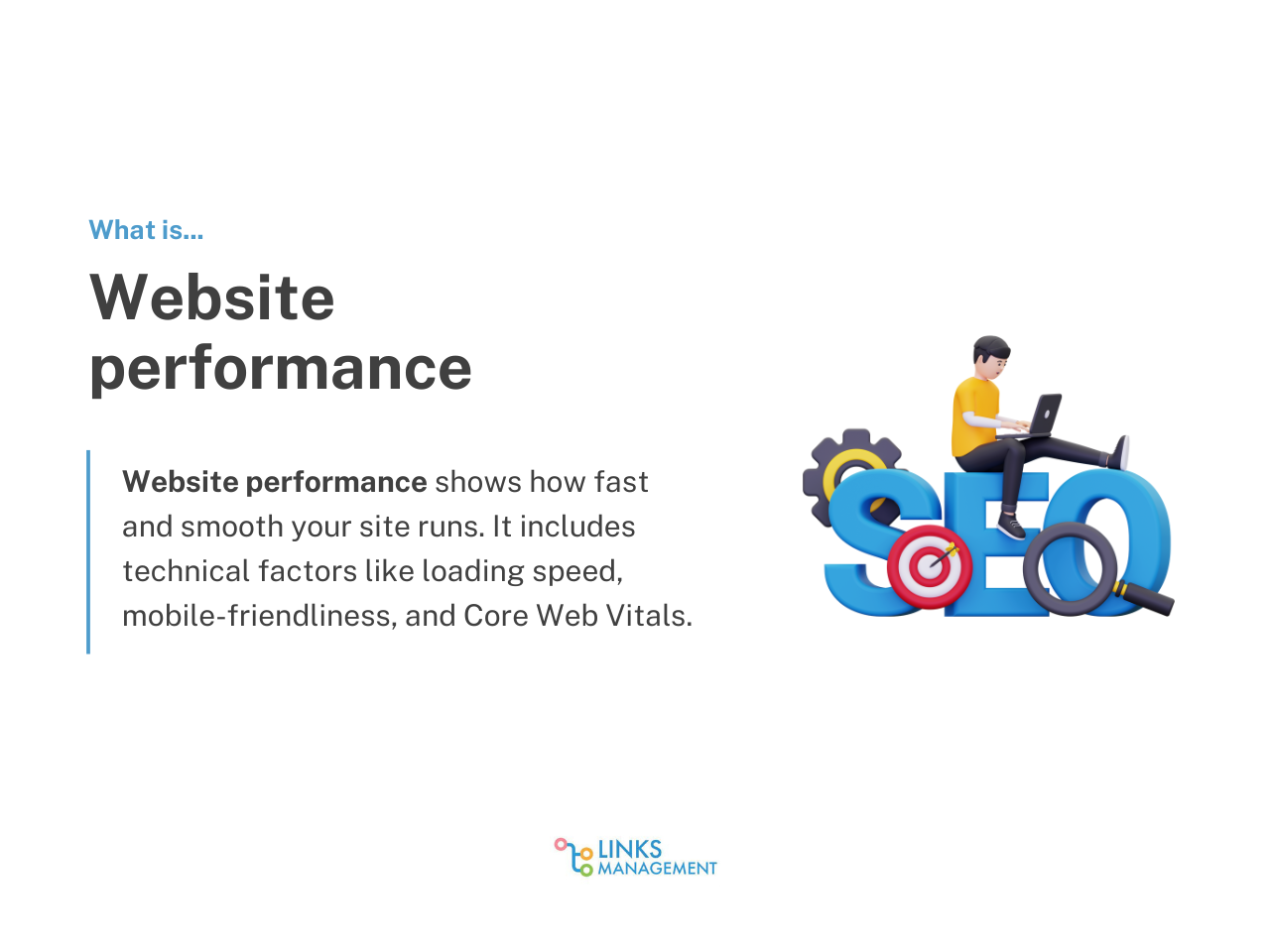 What is...

Website performance

Website performance shows how fast and smooth your site runs. It includes technical factors like loading speed, mobile-friendliness, and Core Web Vitals.

SEO

LINKS MANAGEMENT